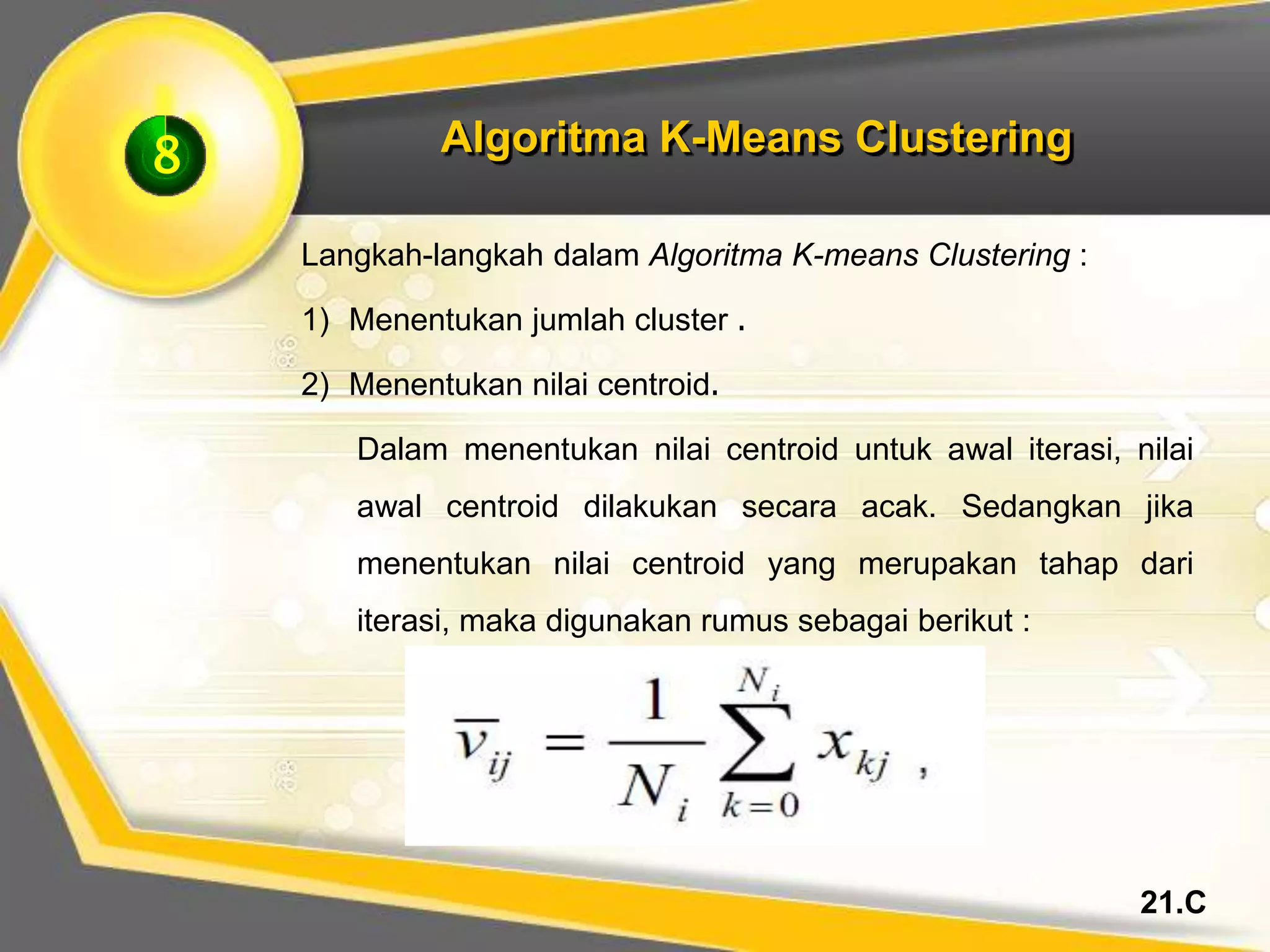 8

Algoritma K-Means Clustering

Langkah-langkah dalam Algoritma K-means Clustering :

1) Menentukan jumlah cluster .

2) Menentukan nilai centroid.

Dalam menentukan nilai centroid untuk awal iterasi, nilai awal centroid dilakukan secara acak. Sedangkan jika menentukan nilai centroid yang merupakan tahap dari iterasi, maka digunakan rumus sebagai berikut :

$\overline{v}_{ij} = \frac{1}{N_i} \sum_{k=0}^{N_i} x_{kj}$ ,

21.C